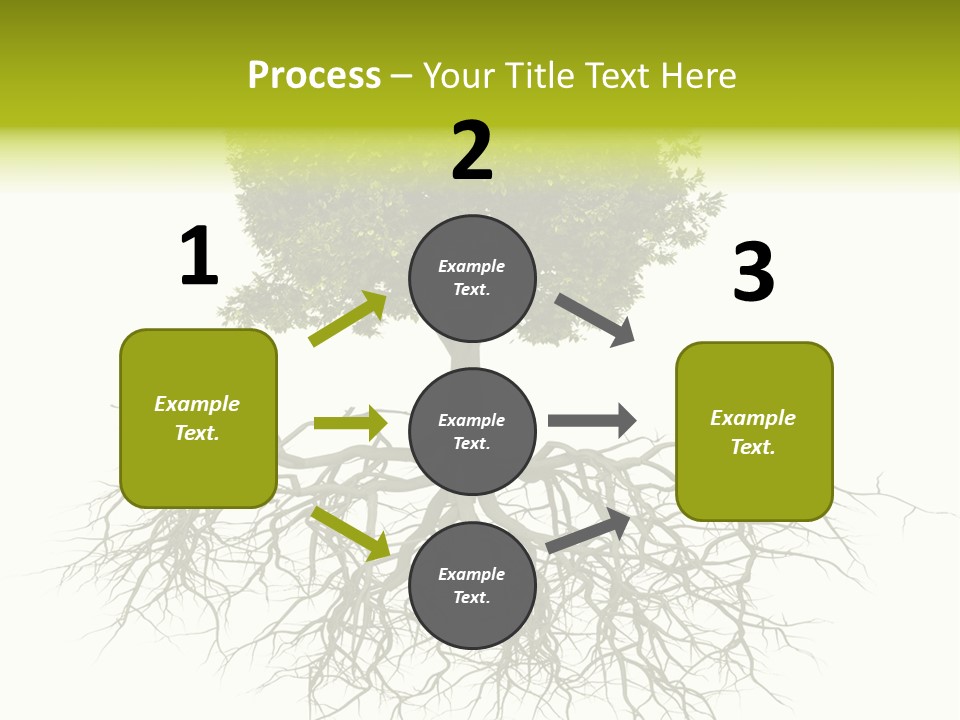 Process – Your Title Text Here

1

Example Text.

2

Example Text.

Example Text.

Example Text.

3

Example Text.